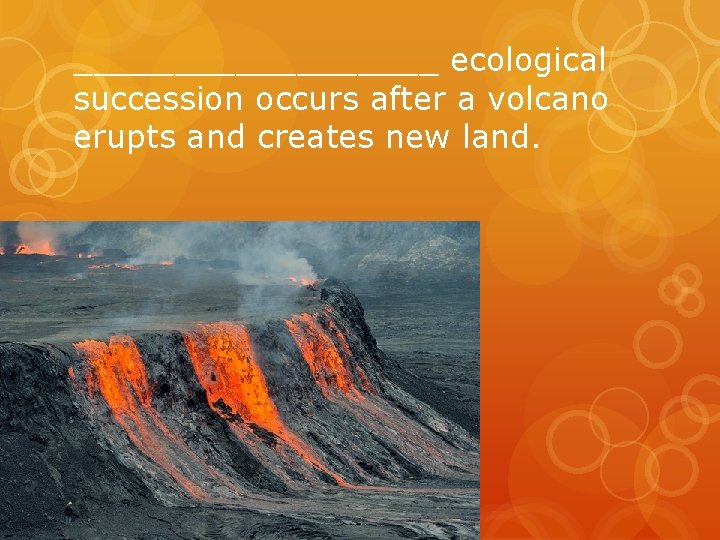 ____________________ ecological succession occurs after a volcano erupts and creates new land.